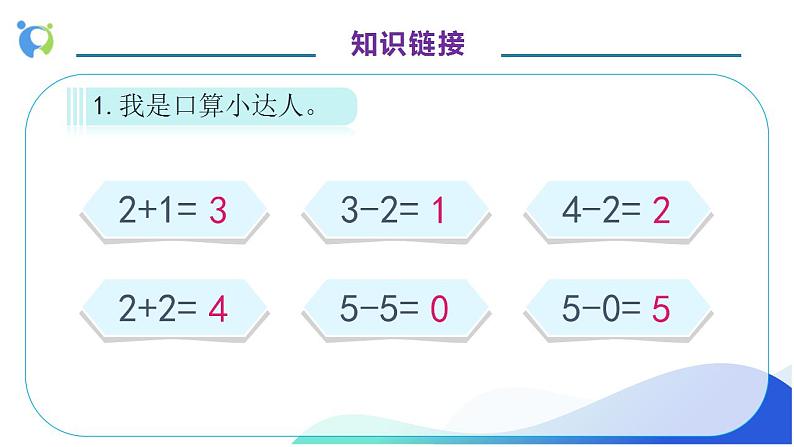 知识链接

1. 我是口算小达人。

$2+1=3$

$3-2=1$

$4-2=2$

$2+2=4$

$5-5=0$

$5-0=5$